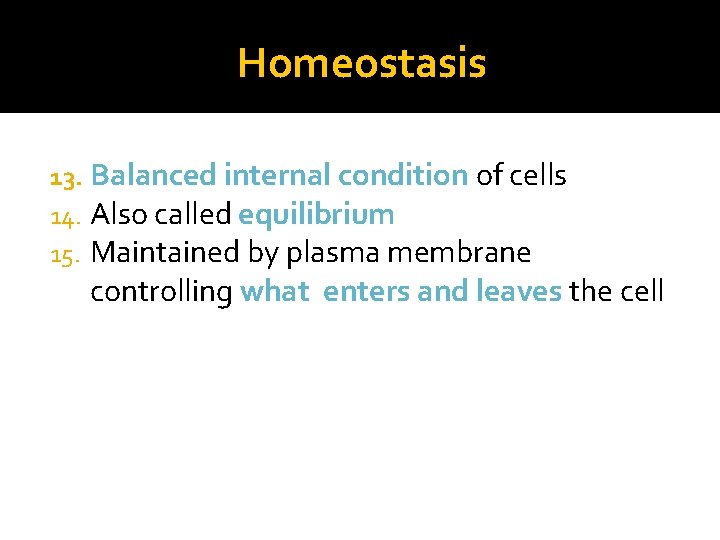 Homeostasis

13. Balanced internal condition of cells
14. Also called equilibrium
15. Maintained by plasma membrane controlling what enters and leaves the cell